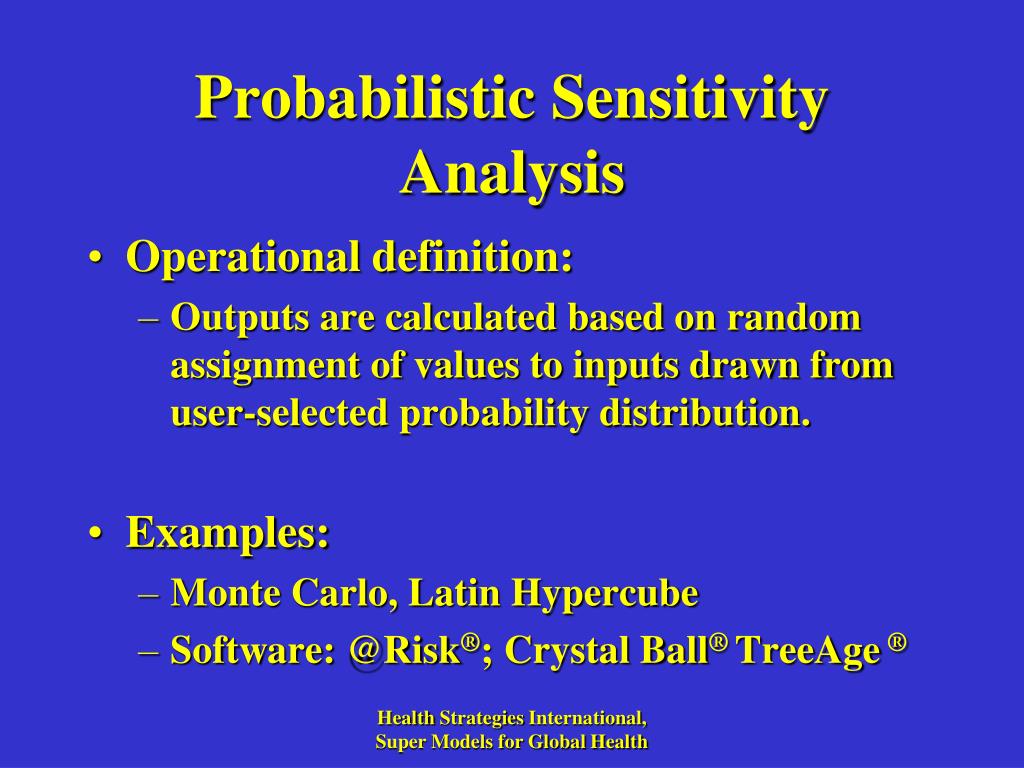 Probabilistic Sensitivity Analysis

• Operational definition:
– Outputs are calculated based on random assignment of values to inputs drawn from user-selected probability distribution.

• Examples:
– Monte Carlo, Latin Hypercube
– Software: @Risk®; Crystal Ball® TreeAge ®

Health Strategies International,
Super Models for Global Health